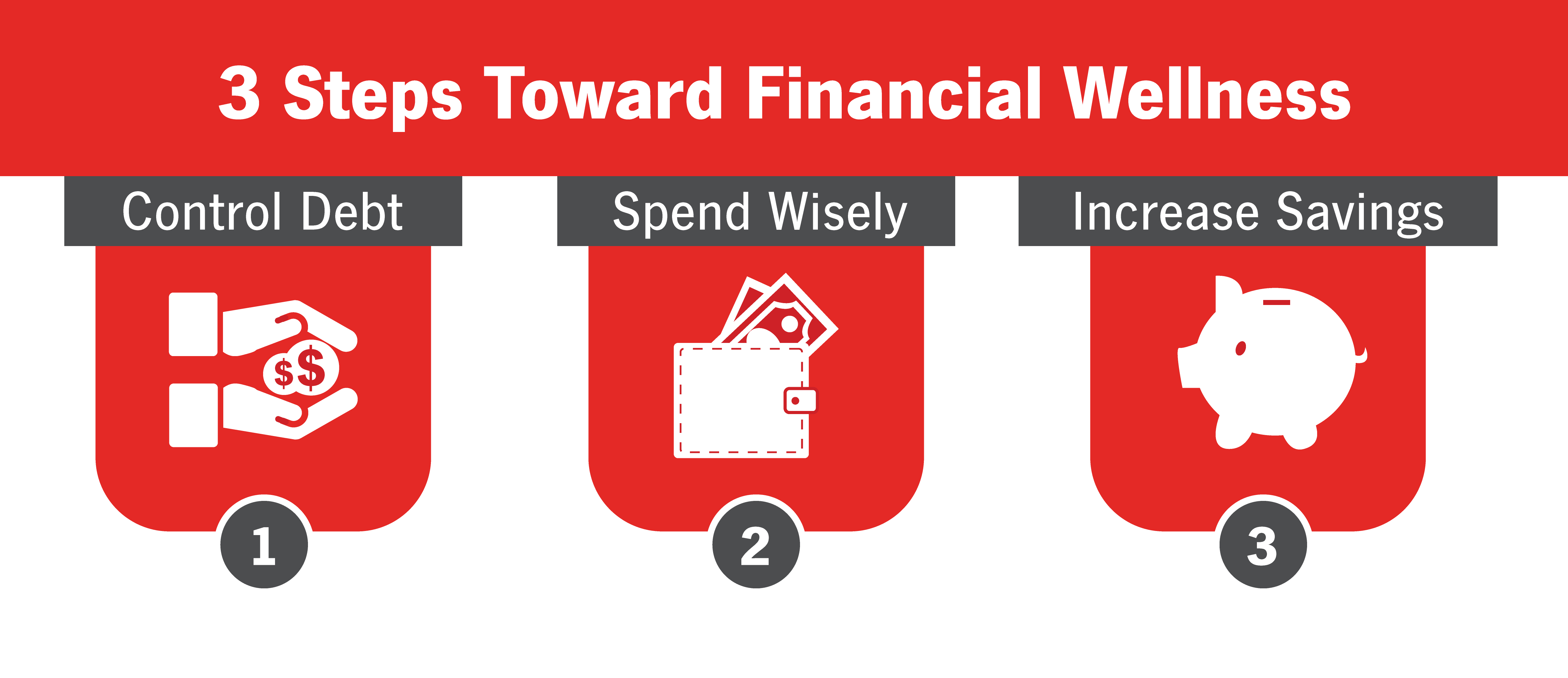 3 Steps Toward Financial Wellness

Control Debt

$$

1

Spend Wisely

2

Increase Savings

3